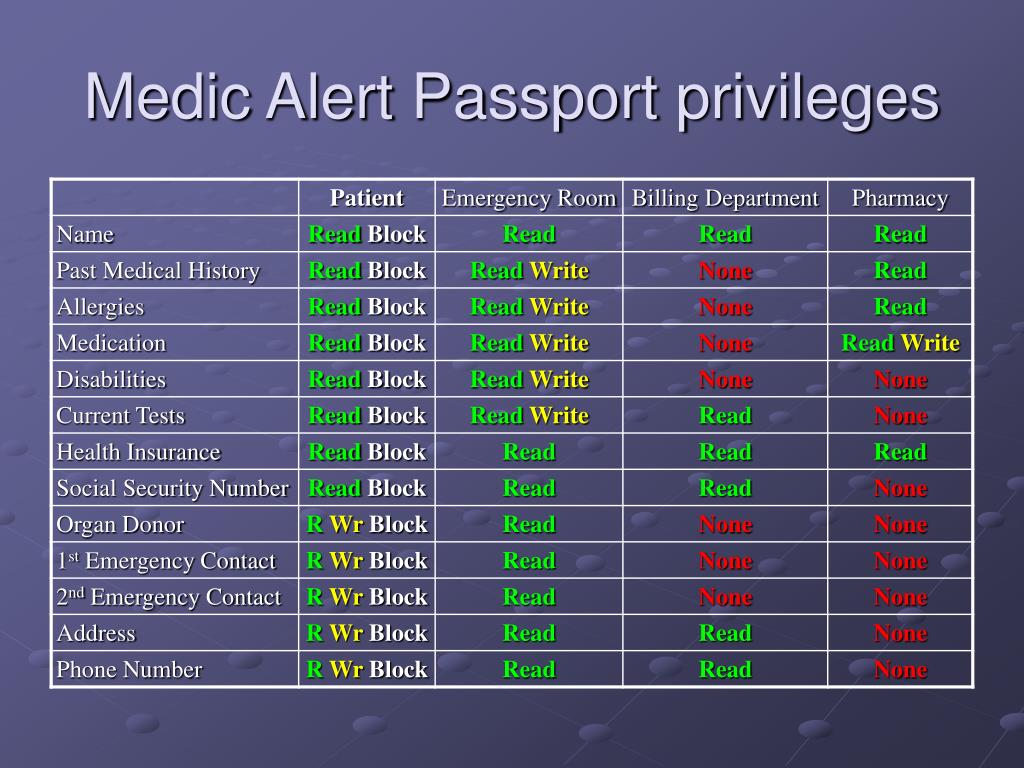 Medic Alert Passport privileges

| | Patient | Emergency Room | Billing Department | Pharmacy |
|---|---|---|---|---|
| Name | Read Block | Read | Read | Read |
| Past Medical History | Read Block | Read Write | None | Read |
| Allergies | Read Block | Read Write | None | Read |
| Medication | Read Block | Read Write | None | Read Write |
| Disabilities | Read Block | Read Write | None | None |
| Current Tests | Read Block | Read Write | Read | None |
| Health Insurance | Read Block | Read | Read | Read |
| Social Security Number | Read Block | Read | Read | None |
| Organ Donor | R Wr Block | Read | None | None |
| 1$^{st}$ Emergency Contact | R Wr Block | Read | None | None |
| 2$^{nd}$ Emergency Contact | R Wr Block | Read | None | None |
| Address | R Wr Block | Read | Read | None |
| Phone Number | R Wr Block | Read | Read | None |